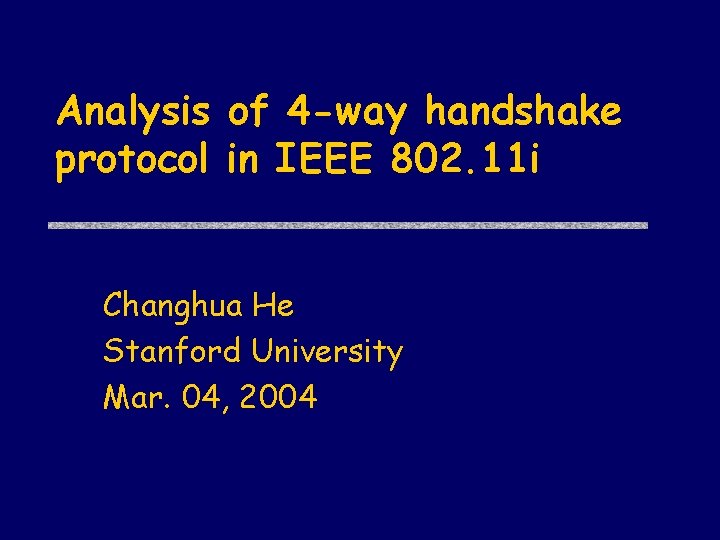 Analysis of 4-way handshake protocol in IEEE 802.11i

Changhua He
Stanford University
Mar. 04, 2004